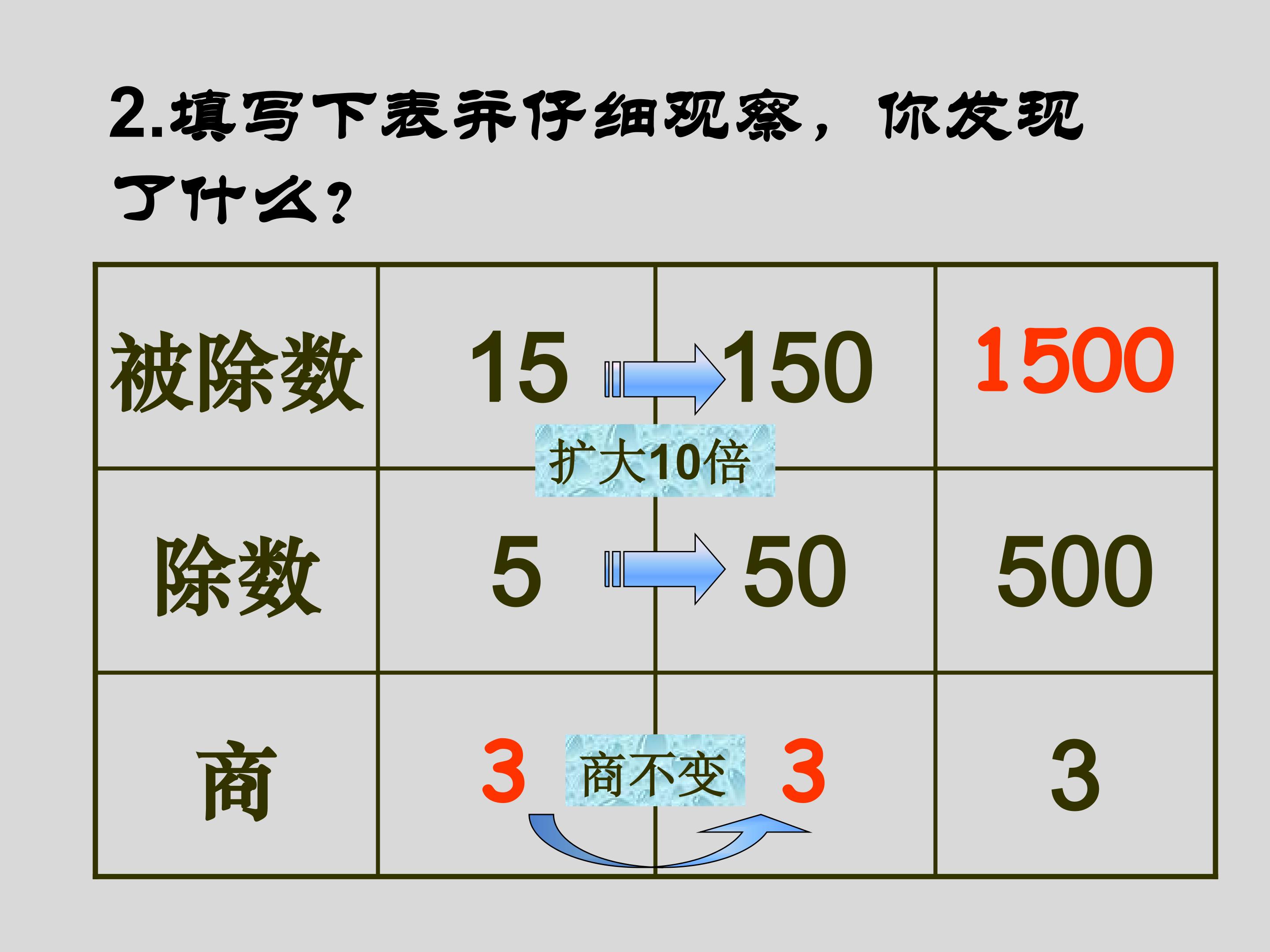 2.填写下表并仔细观察，你发现了什么？

| 被除数 | 15 | 150 | 1500 |
|---|---|---|---|
| 除数 | 5 | 50 | 500 |
| 商 | 3 | 3 | 3 |

扩大10倍

商不变